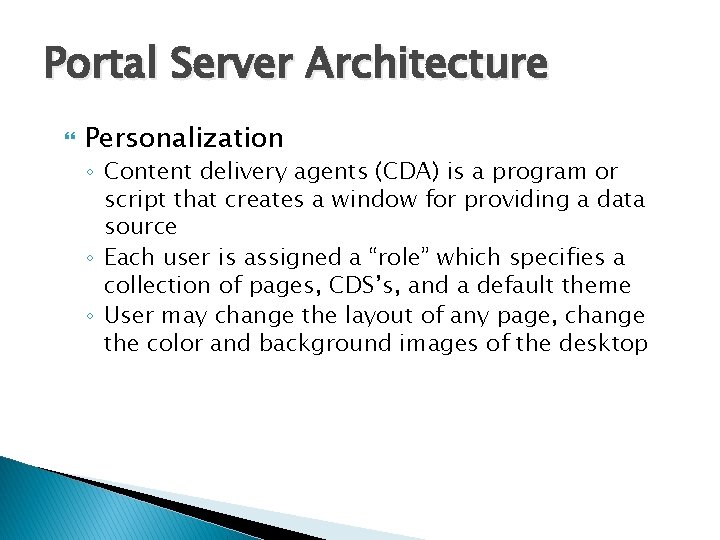 Portal Server Architecture

Personalization

◦ Content delivery agents (CDA) is a program or script that creates a window for providing a data source
◦ Each user is assigned a “role” which specifies a collection of pages, CDS’s, and a default theme
◦ User may change the layout of any page, change the color and background images of the desktop